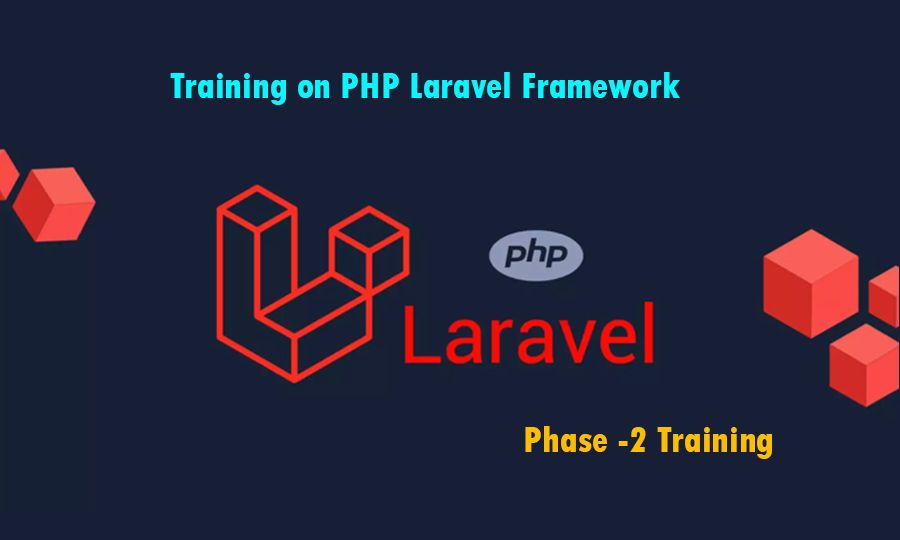 Training on PHP Laravel Framework

php

Laravel

Phase -2 Training